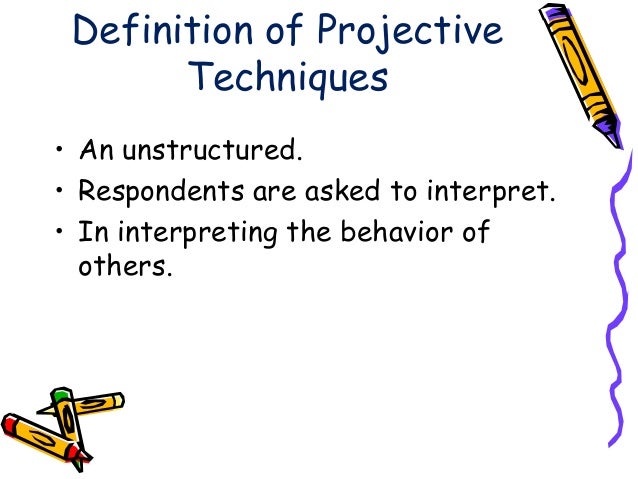 Definition of Projective Techniques

• An unstructured.
• Respondents are asked to interpret.
• In interpreting the behavior of others.